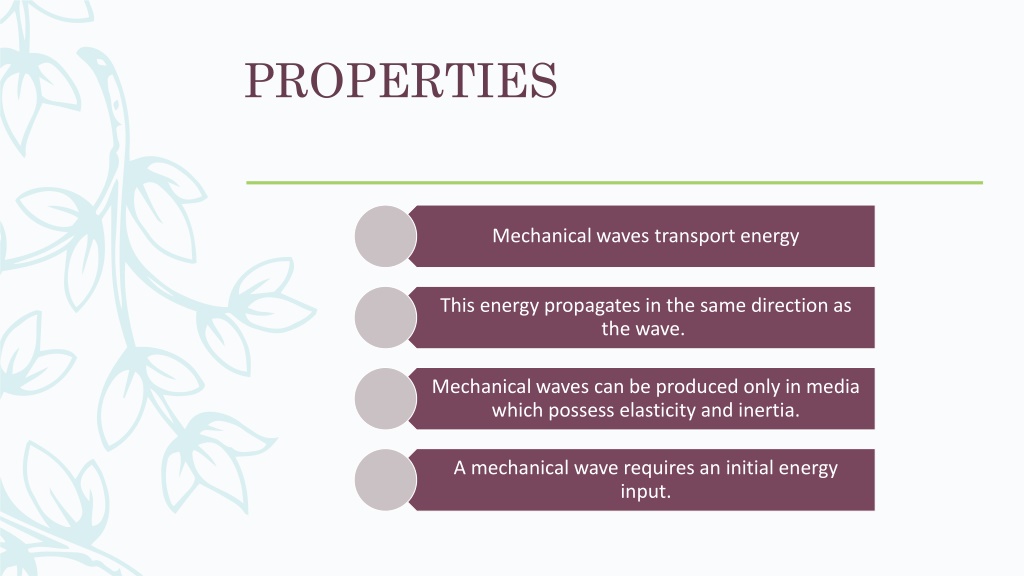 PROPERTIES

Mechanical waves transport energy

This energy propagates in the same direction as the wave.

Mechanical waves can be produced only in media which possess elasticity and inertia.

A mechanical wave requires an initial energy input.